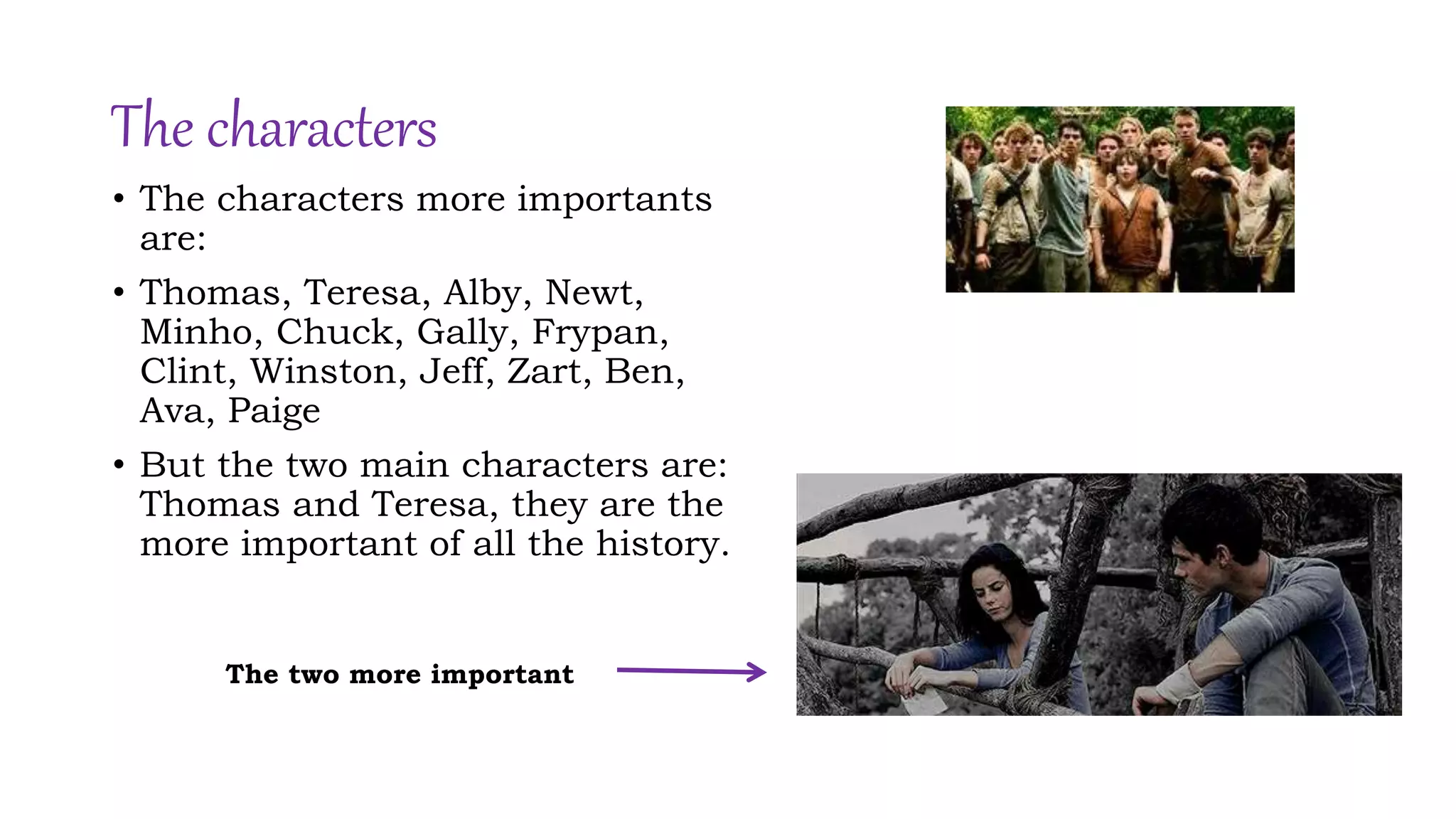 The characters

• The characters more importants are:

• Thomas, Teresa, Alby, Newt, Minho, Chuck, Gally, Frypan, Clint, Winston, Jeff, Zart, Ben, Ava, Paige

• But the two main characters are: Thomas and Teresa, they are the more important of all the history.

The two more important